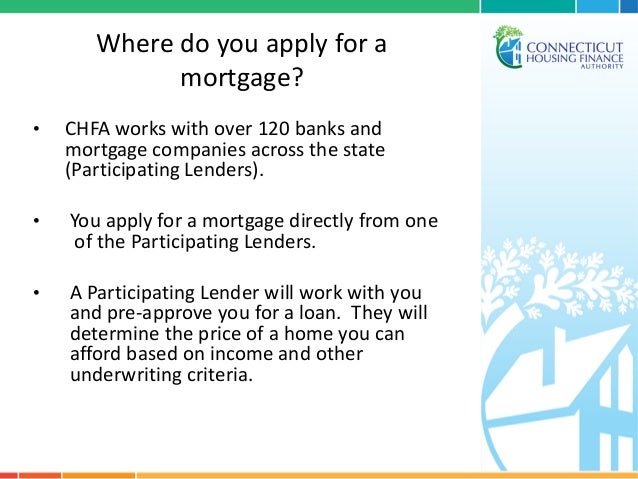 Where do you apply for a mortgage?

CONNECTICUT HOUSING FINANCE AUTHORITY

• CHFA works with over 120 banks and mortgage companies across the state (Participating Lenders).

• You apply for a mortgage directly from one of the Participating Lenders.

• A Participating Lender will work with you and pre-approve you for a loan. They will determine the price of a home you can afford based on income and other underwriting criteria.